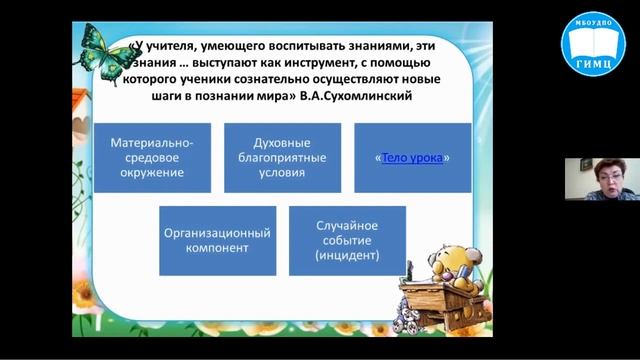 МБОУДПО
ГИМЦ

«У учителя, умеющего воспитывать знаниями, эти знания … выступают как инструмент, с помощью которого ученики сознательно осуществляют новые шаги в познании мира» В.А.Сухомлинский

Материально-средовое окружение

Духовные благоприятные условия

«Тело урока»

Организационный компонент

Случайное событие (инцидент)